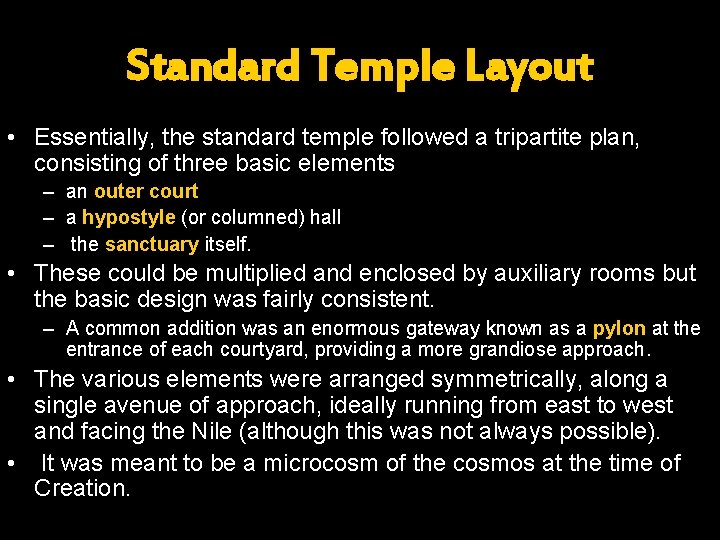 Standard Temple Layout

• Essentially, the standard temple followed a tripartite plan, consisting of three basic elements
– an outer court
– a hypostyle (or columned) hall
– the sanctuary itself.
• These could be multiplied and enclosed by auxiliary rooms but the basic design was fairly consistent.
– A common addition was an enormous gateway known as a pylon at the entrance of each courtyard, providing a more grandiose approach.
• The various elements were arranged symmetrically, along a single avenue of approach, ideally running from east to west and facing the Nile (although this was not always possible).
• It was meant to be a microcosm of the cosmos at the time of Creation.